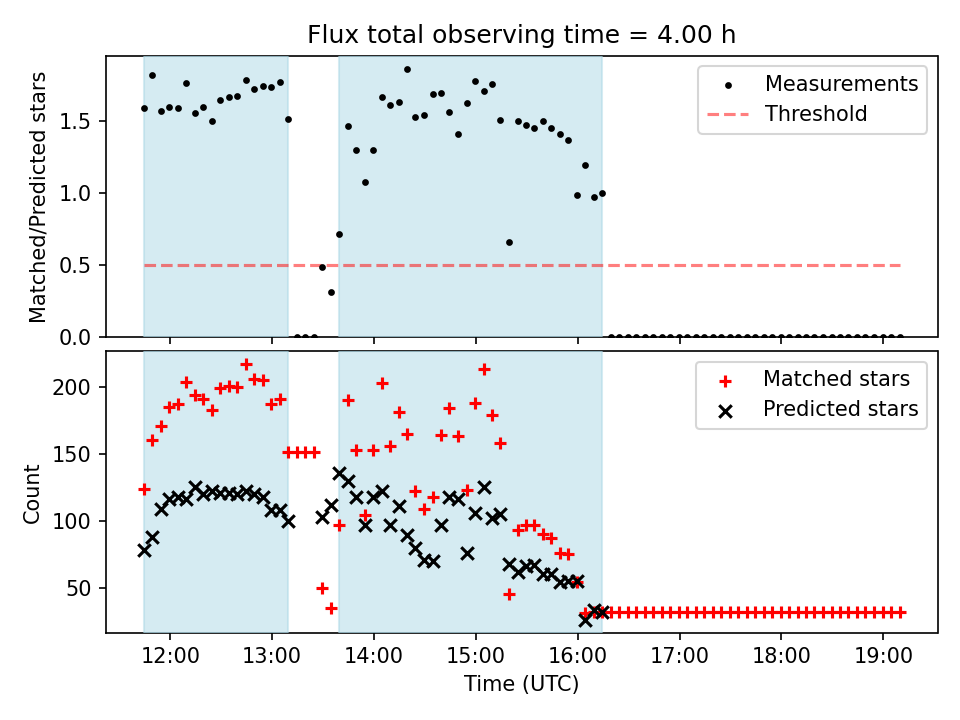 Flux total observing time = 4.00 h

Matched/Predicted stars

1.5
1.0
0.5
0.0

Measurements
Threshold

Count

200
150
100
50

Matched stars
Predicted stars

12:00
13:00
14:00
15:00
16:00
17:00
18:00
19:00

Time (UTC)